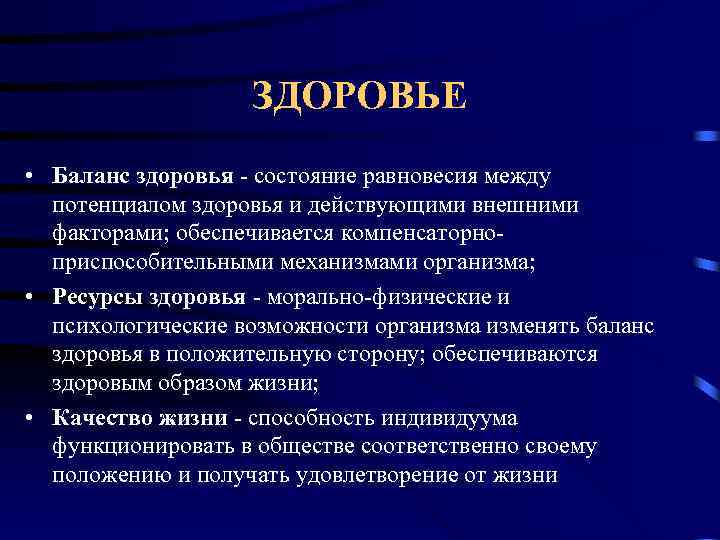 ЗДОРОВЬЕ

• Баланс здоровья - состояние равновесия между потенциалом здоровья и действующими внешними факторами; обеспечивается компенсаторно-приспособительными механизмами организма;
• Ресурсы здоровья - морально-физические и психологические возможности организма изменять баланс здоровья в положительную сторону; обеспечиваются здоровым образом жизни;
• Качество жизни - способность индивидуума функционировать в обществе соответственно своему положению и получать удовлетворение от жизни